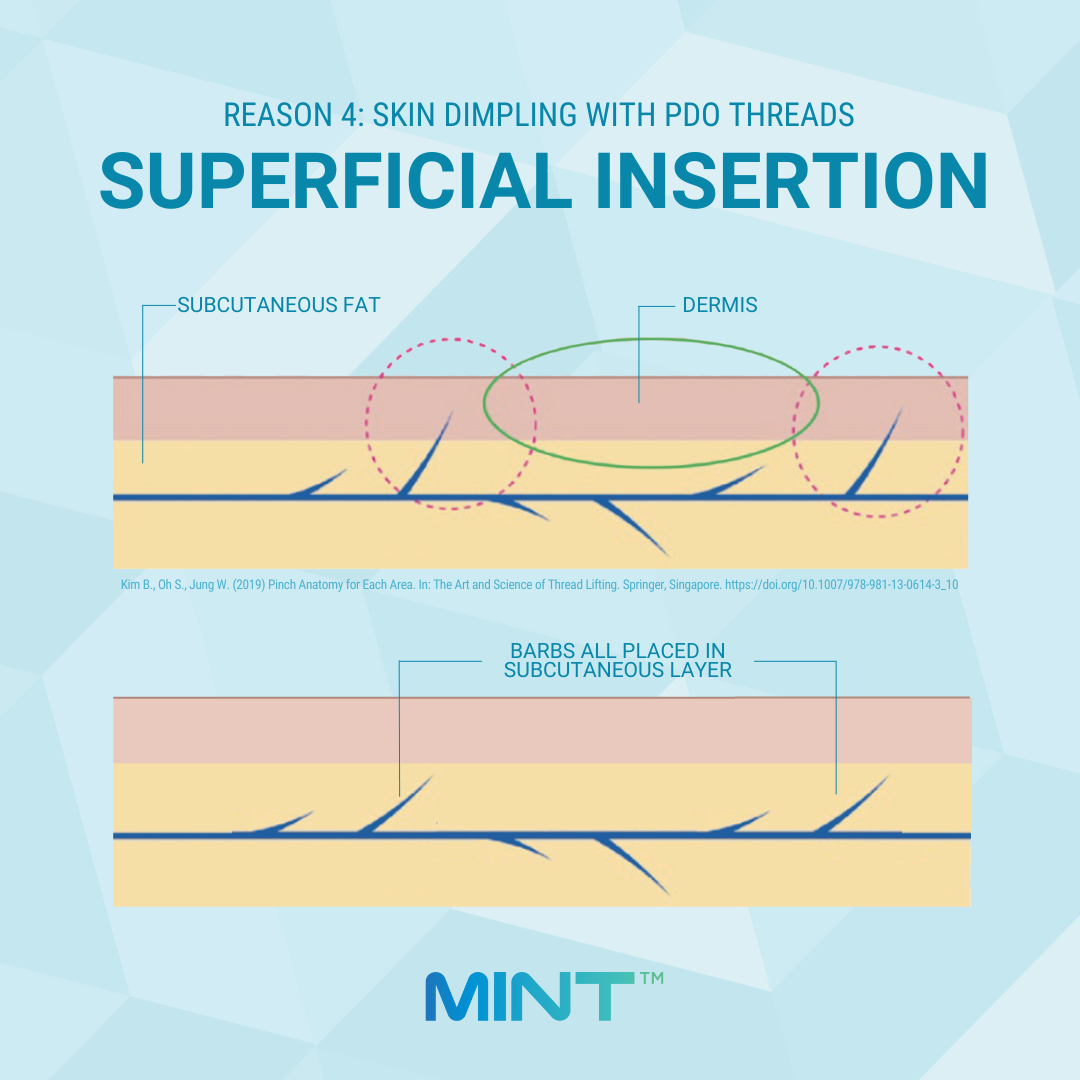 REASON 4: SKIN DIMPLING WITH PDO THREADS
SUPERFICIAL INSERTION

SUBCUTANEOUS FAT

DERMIS

Kim B., Oh S., Jung W. (2019) Pinch Anatomy for Each Area. In: The Art and Science of Thread Lifting. Springer, Singapore. https://doi.org/10.1007/978-981-13-0614-3_10

BARBS ALL PLACED IN SUBCUTANEOUS LAYER

MINT™